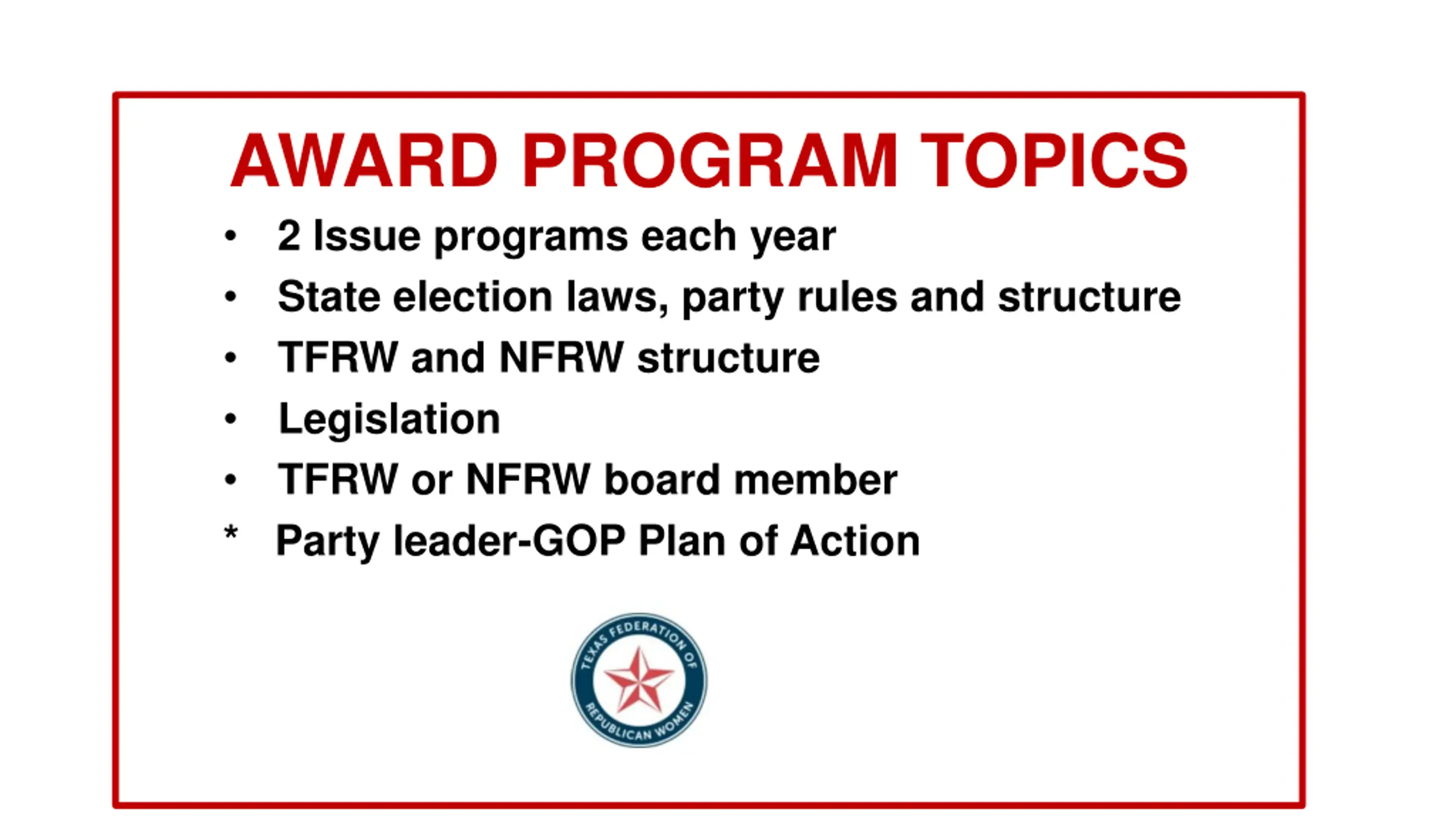 AWARD PROGRAM TOPICS

• 2 Issue programs each year
• State election laws, party rules and structure
• TFRW and NFRW structure
• Legislation
• TFRW or NFRW board member
* Party leader-GOP Plan of Action

TEXAS FEDERATION OF REPUBLICAN WOMEN